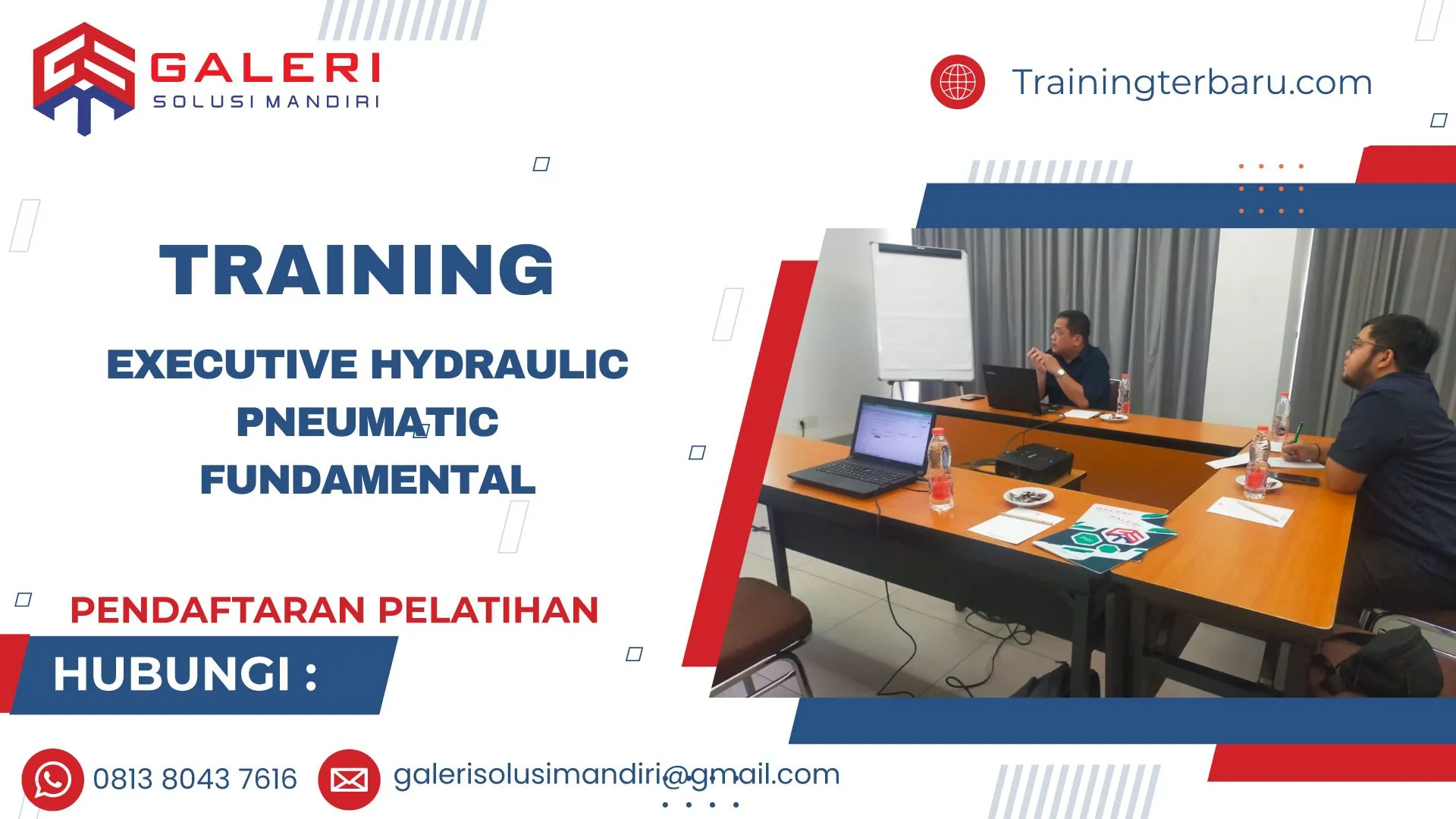 GALERI
SOLUSI MANDIRI

Trainingterbaru.com

TRAINING

EXECUTIVE HYDRAULIC PNEUMATIC FUNDAMENTAL

PENDAFTARAN PELATIHAN

HUBUNGI :

0813 8043 7616

galerisolusimandiri@gmail.com